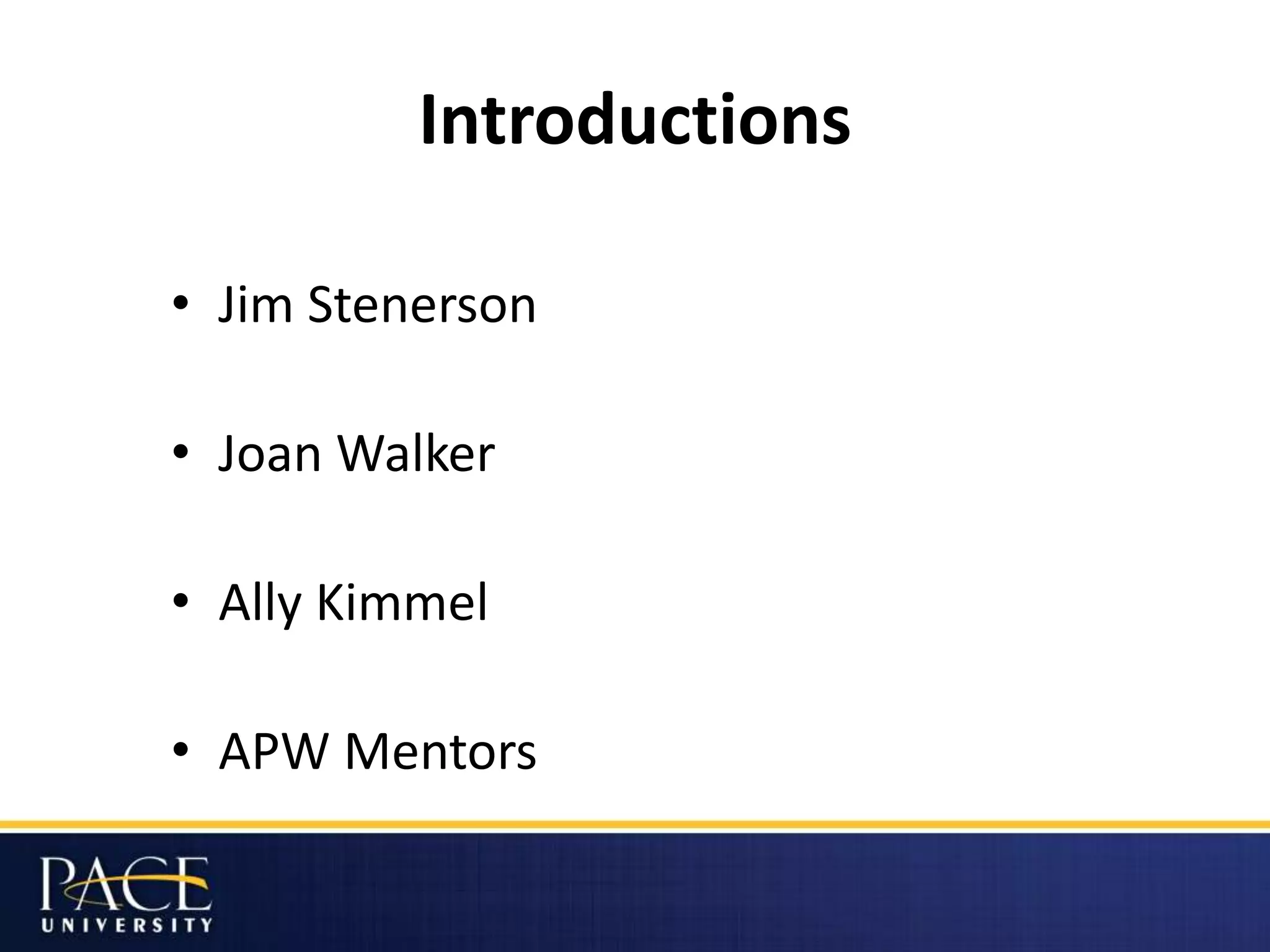 Introductions

• Jim Stenerson

• Joan Walker

• Ally Kimmel

• APW Mentors

PACE
UNIVERSITY